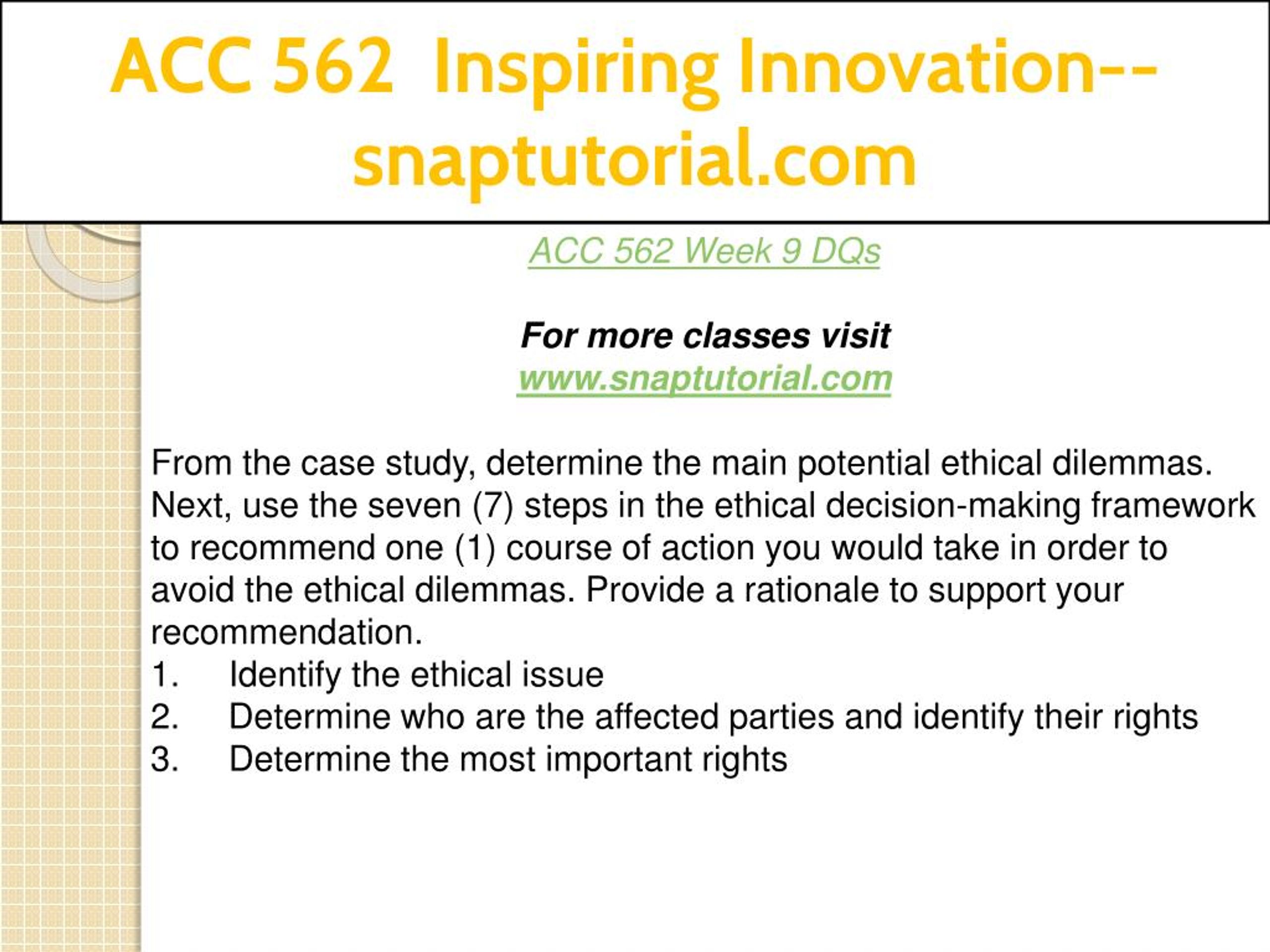 ACC 562 Inspiring Innovation--snaptutorial.com

ACC 562 Week 9 DQs

For more classes visit
www.snaptutorial.com

From the case study, determine the main potential ethical dilemmas. Next, use the seven (7) steps in the ethical decision-making framework to recommend one (1) course of action you would take in order to avoid the ethical dilemmas. Provide a rationale to support your recommendation.
1. Identify the ethical issue
2. Determine who are the affected parties and identify their rights
3. Determine the most important rights